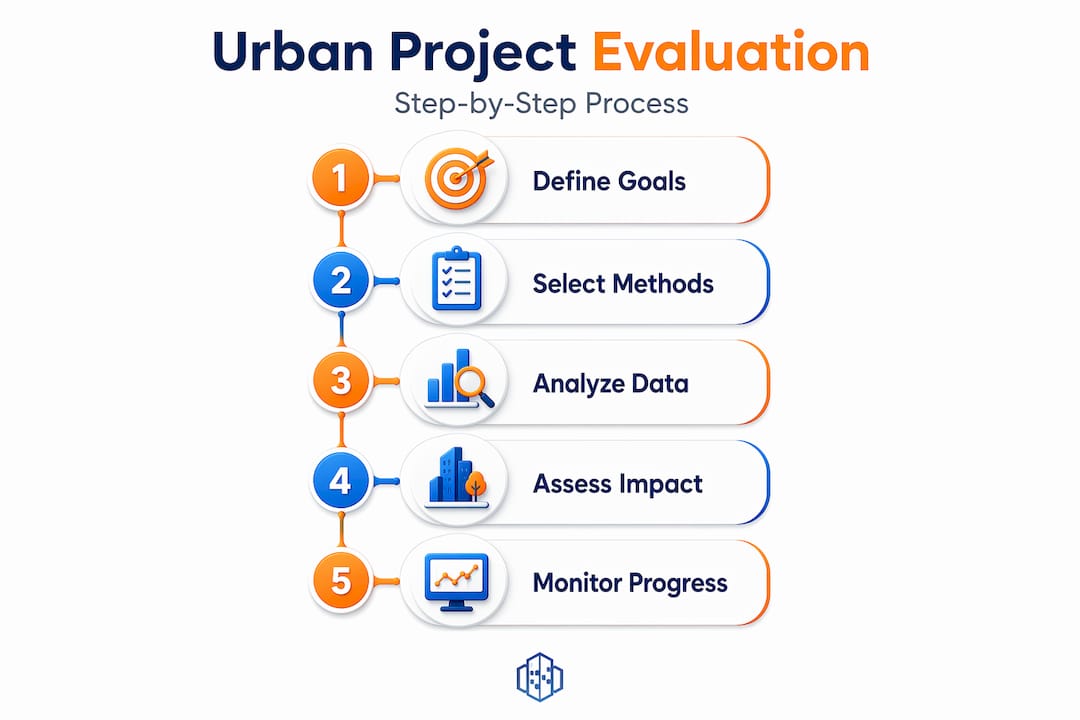 Urban Project Evaluation

Step-by-Step Process

1 Define Goals

2 Select Methods

3 Analyze Data

4 Assess Impact

5 Monitor Progress